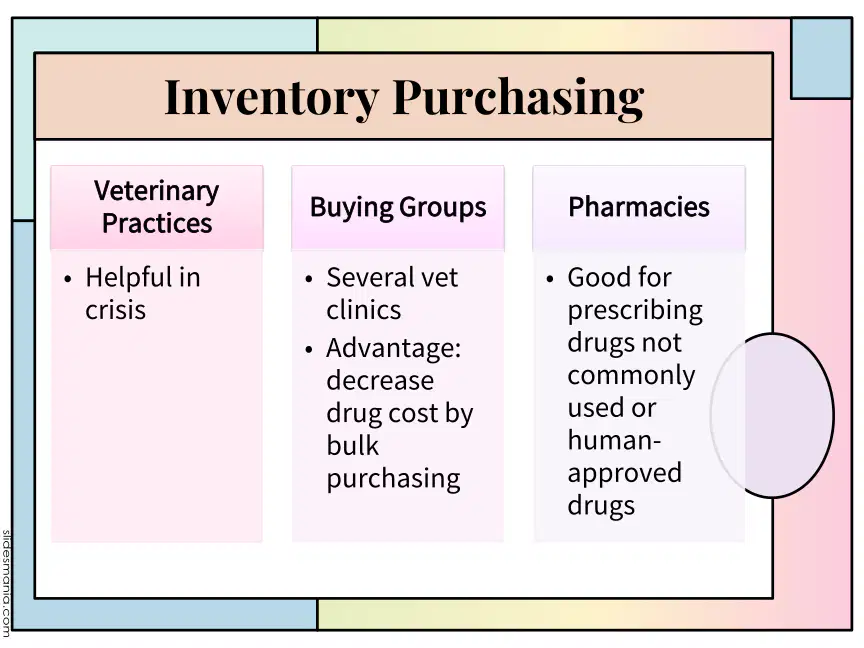 Inventory Purchasing

Veterinary Practices

• Helpful in crisis

Buying Groups

• Several vet clinics
• Advantage: decrease drug cost by bulk purchasing

Pharmacies

• Good for prescribing drugs not commonly used or human-approved drugs

slidesmania.com